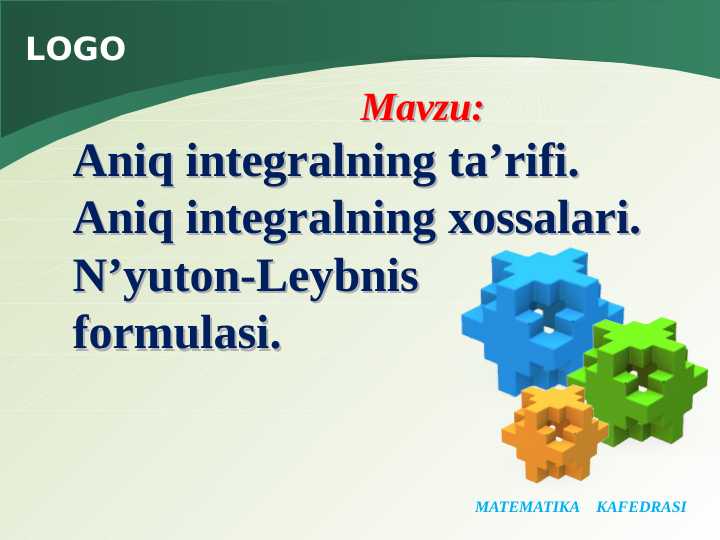 LOGO

Mavzu:

Aniq integralning ta’rifi.
Aniq integralning xossalari.
N’yuton-Leybnis formulasi.

MATEMATIKA KAFEDRASI